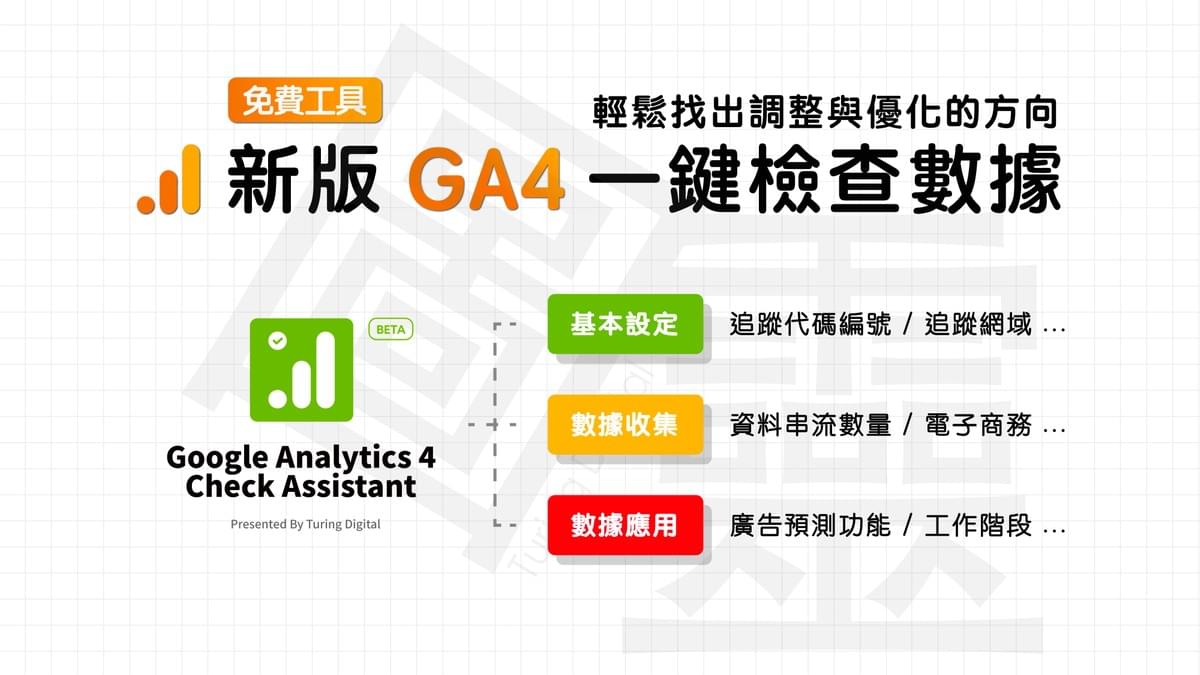 免費工具

輕鬆找出調整與優化的方向

新版 GA4 一鍵檢查數據

BETA

Google Analytics 4
Check Assistant

Presented By Turing Digital

基本設定 追蹤代碼編號 / 追蹤網域 ...

數據收集 資料串流數量 / 電子商務 ...

數據應用 廣告預測功能 / 工作階段 ...